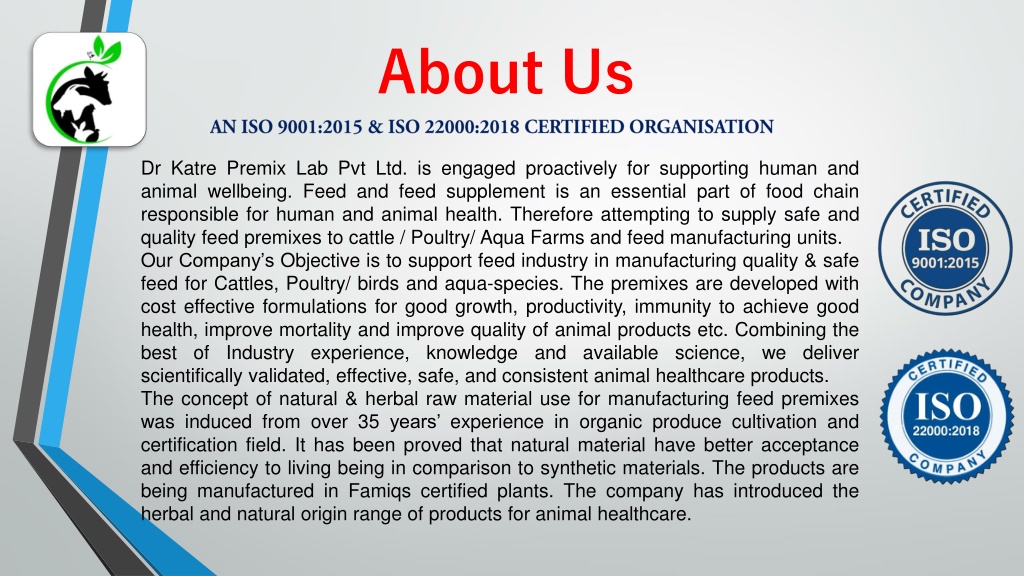 About Us

AN ISO 9001:2015 & ISO 22000:2018 CERTIFIED ORGANISATION

Dr Katre Premix Lab Pvt Ltd. is engaged proactively for supporting human and animal wellbeing. Feed and feed supplement is an essential part of food chain responsible for human and animal health. Therefore attempting to supply safe and quality feed premixes to cattle / Poultry/ Aqua Farms and feed manufacturing units.
Our Company's Objective is to support feed industry in manufacturing quality & safe feed for Cattles, Poultry/ birds and aqua-species. The premixes are developed with cost effective formulations for good growth, productivity, immunity to achieve good health, improve mortality and improve quality of animal products etc. Combining the best of Industry experience, knowledge and available science, we deliver scientifically validated, effective, safe, and consistent animal healthcare products.
The concept of natural & herbal raw material use for manufacturing feed premixes was induced from over 35 years' experience in organic produce cultivation and certification field. It has been proved that natural material have better acceptance and efficiency to living being in comparison to synthetic materials. The products are being manufactured in Famiqs certified plants. The company has introduced the herbal and natural origin range of products for animal healthcare.

CERTIFIED ISO 9001:2015 COMPANY

CERTIFIED ISO 22000:2018 COMPANY